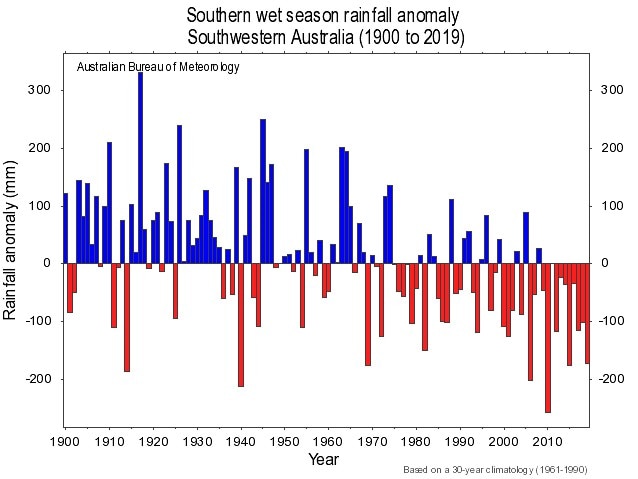 Southern wet season rainfall anomaly
Southwestern Australia (1900 to 2019)

Australian Bureau of Meteorology

Rainfall anomaly (mm)

300
200
100
0
-100
-200

300
200
100
0
-100
-200

1900 1910 1920 1930 1940 1950 1960 1970 1980 1990 2000 2010

Year

Based on a 30-year climatology (1961-1990)